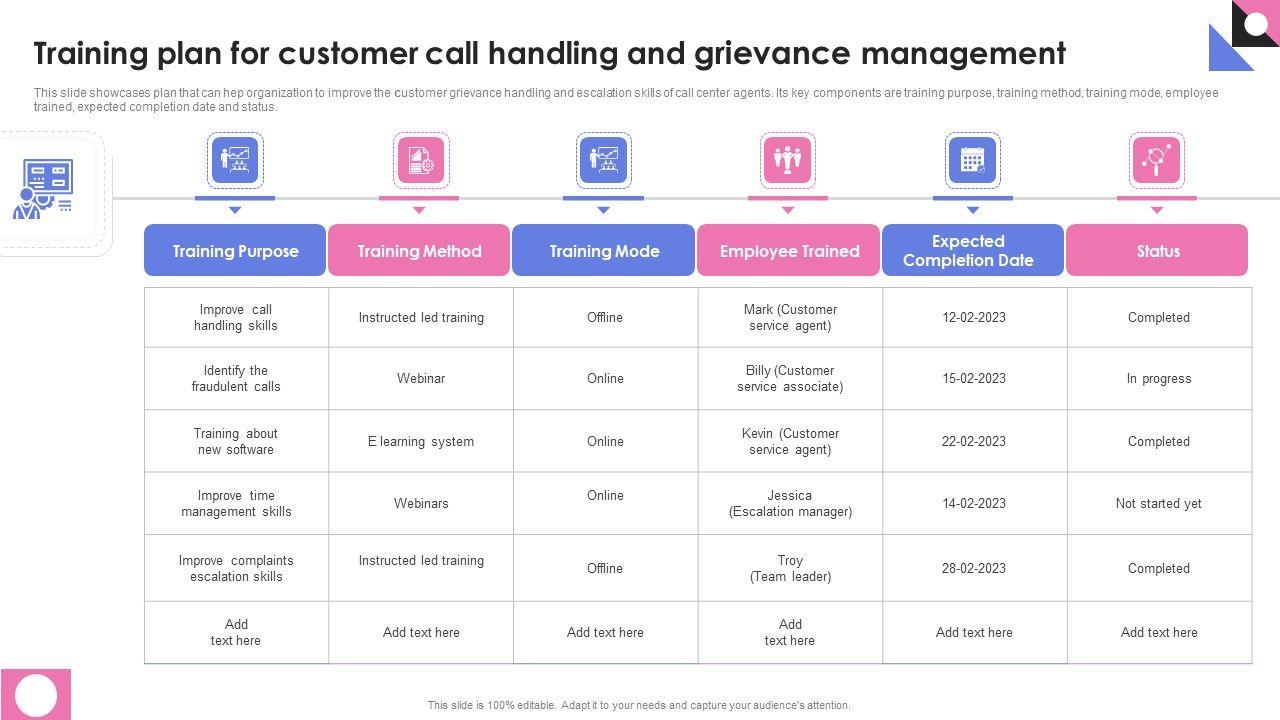 Training plan for customer call handling and grievance management

This slide showcases plan that can hep organization to improve the customer grievance handling and escalation skills of call center agents. Its key components are training purpose, training method, training mode, employee trained, expected completion date and status.

| Training Purpose | Training Method | Training Mode | Employee Trained | Expected Completion Date | Status |
|---|---|---|---|---|---|
| Improve call handling skills | Instructed led training | Offline | Mark (Customer service agent) | 12-02-2023 | Completed |
| Identify the fraudulent calls | Webinar | Online | Billy (Customer service associate) | 15-02-2023 | In progress |
| Training about new software | E learning system | Online | Kevin (Customer service agent) | 22-02-2023 | Completed |
| Improve time management skills | Webinars | Online | Jessica (Escalation manager) | 14-02-2023 | Not started yet |
| Improve complaints escalation skills | Instructed led training | Offline | Troy (Team leader) | 28-02-2023 | Completed |
| Add text here | Add text here | Add text here | Add text here | Add text here | Add text here |

This slide is 100% editable. Adapt it to your needs and capture your audience's attention.